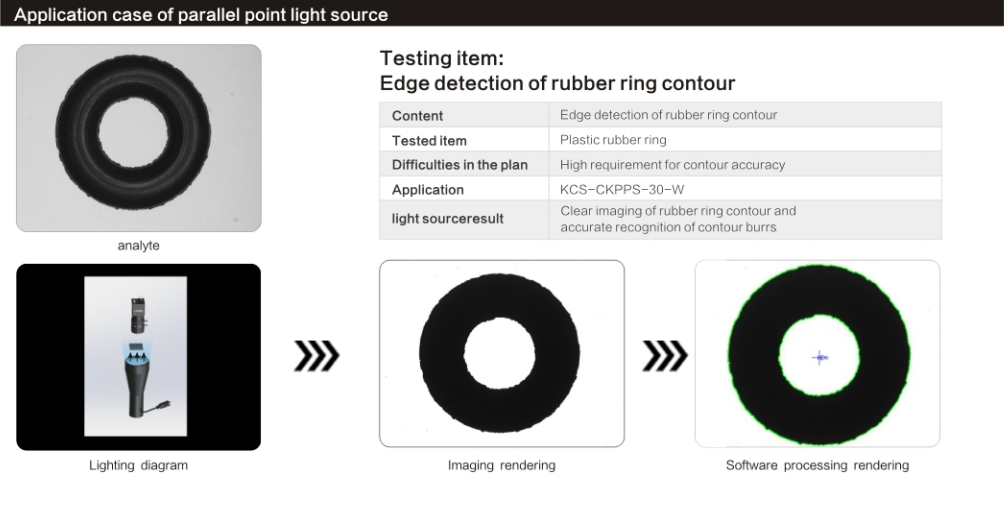 Application case of parallel point light source

analyte

Testing item:
Edge detection of rubber ring contour

| Content | Edge detection of rubber ring contour |
|---|---|
| Tested item | Plastic rubber ring |
| Difficulties in the plan | High requirement for contour accuracy |
| Application | KCS-CKPPS-30-W |
| light sourceresult | Clear imaging of rubber ring contour and accurate recognition of contour burrs |

Lighting diagram

Imaging rendering

Software processing rendering